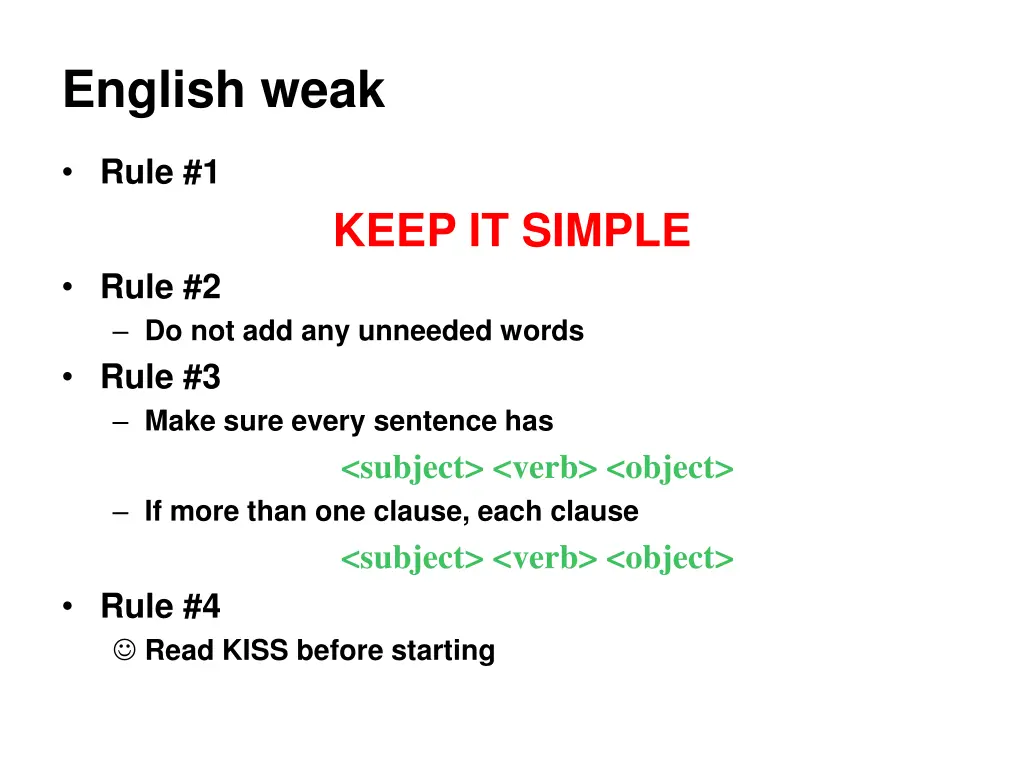 English weak

• Rule #1

KEEP IT SIMPLE

• Rule #2
– Do not add any unneeded words
• Rule #3
– Make sure every sentence has

<subject> <verb> <object>

– If more than one clause, each clause

<subject> <verb> <object>

• Rule #4
☺ Read KISS before starting